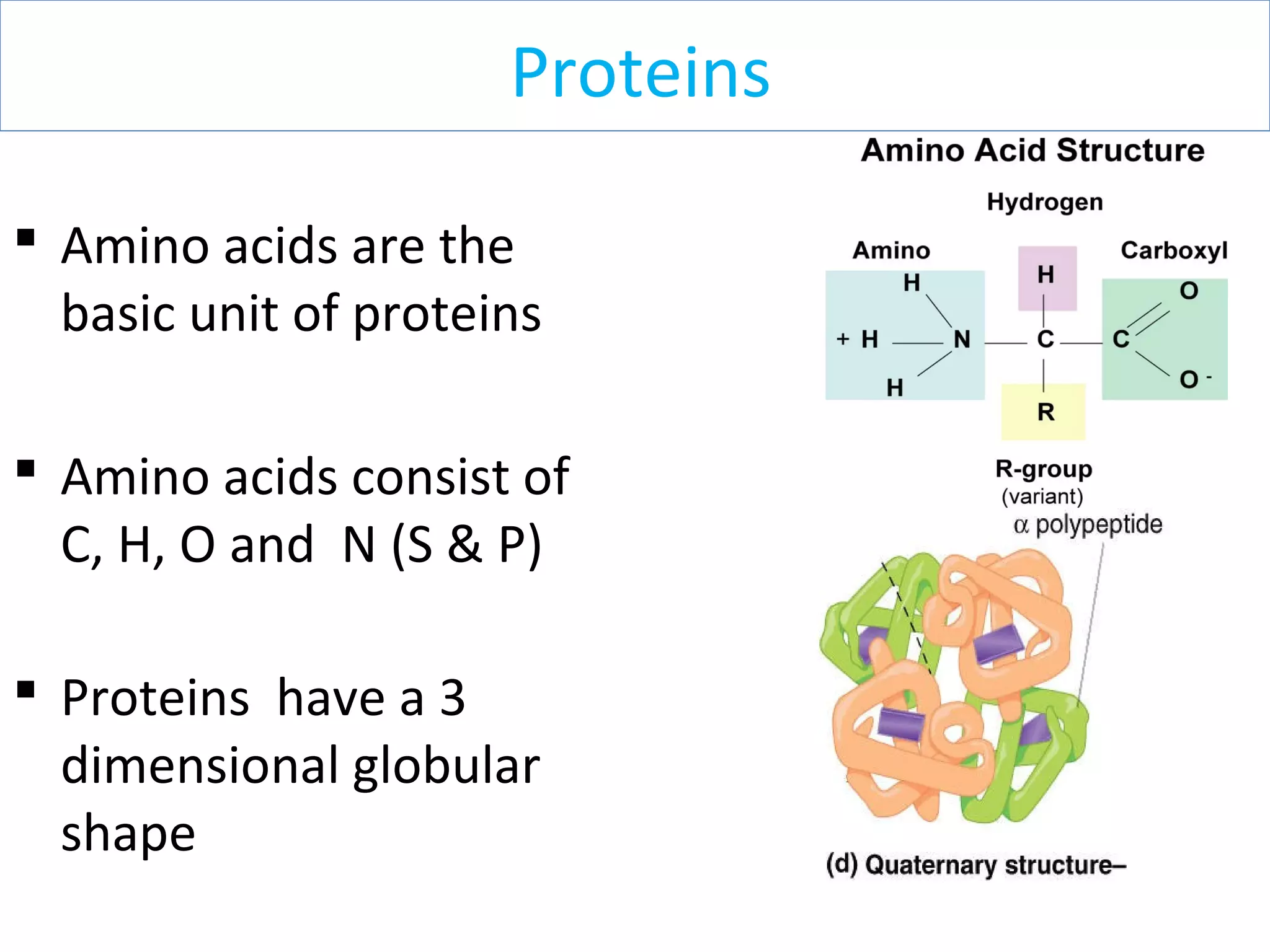 Proteins

▪ Amino acids are the basic unit of proteins

▪ Amino acids consist of C, H, O and N (S & P)

▪ Proteins have a 3 dimensional globular shape

Amino Acid Structure

Hydrogen

Amino

Carboxyl

H

H

O

+ H

N

C

C

H

O -

R

R-group
(variant)

α polypeptide

(d) Quaternary structure–